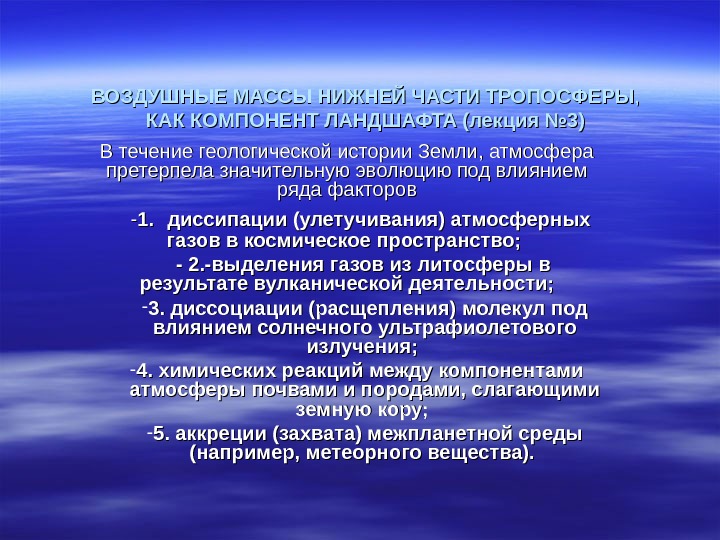 ВОЗДУШНЫЕ МАССЫ НИЖНЕЙ ЧАСТИ ТРОПОСФЕРЫ, КАК КОМПОНЕНТ ЛАНДШАФТА (лекция №3)

В течение геологической истории Земли, атмосфера претерпела значительную эволюцию под влиянием ряда факторов

-1. диссипации (улетучивания) атмосферных газов в космическое пространство;

- 2.-выделения газов из литосферы в результате вулканической деятельности;

-3. диссоциации (расщепления) молекул под влиянием солнечного ультрафиолетового излучения;

-4. химических реакций между компонентами атмосферы почвами и породами, слагающими земную кору;

-5. аккреции (захвата) межпланетной среды (например, метеорного вещества).